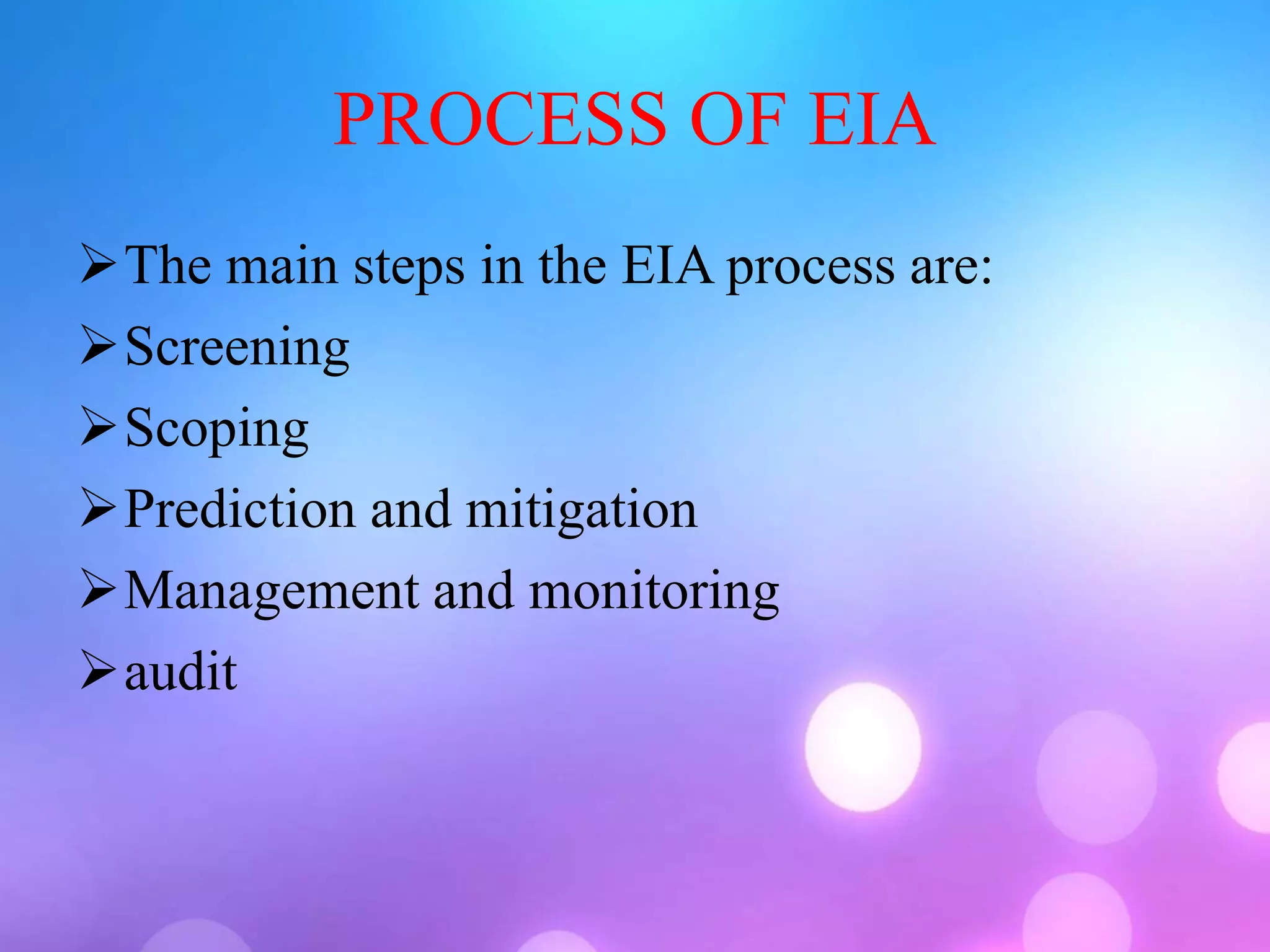 PROCESS OF EIA

➢ The main steps in the EIA process are:
➢ Screening
➢ Scoping
➢ Prediction and mitigation
➢ Management and monitoring
➢ audit